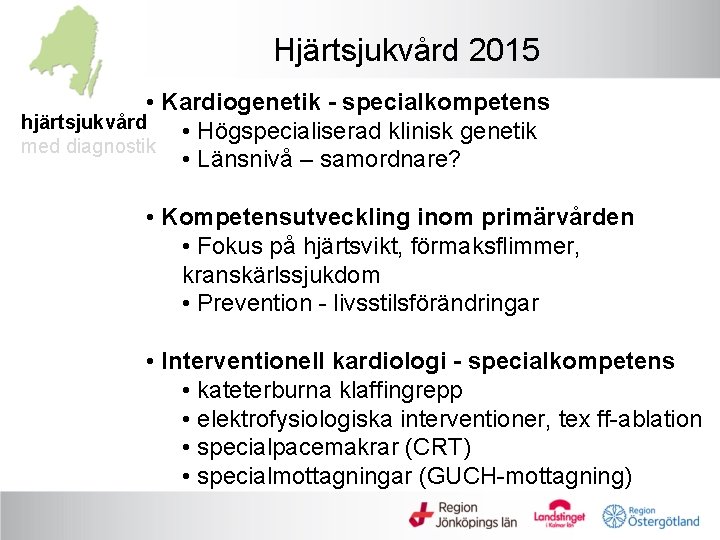 hjärtsjukvård
med diagnostik

Hjärtsjukvård 2015

• Kardiogenetik - specialkompetens
• Högspecialiserad klinisk genetik
• Länsnivå – samordnare?

• Kompetensutveckling inom primärvården
• Fokus på hjärtsvikt, förmaksflimmer, kranskärlssjukdom
• Prevention - livsstilsförändringar

• Interventionell kardiologi - specialkompetens
• kateterburna klaffingrepp
• elektrofysiologiska interventioner, tex ff-ablation
• specialpacemakrar (CRT)
• specialmottagningar (GUCH-mottagning)

Region Jönköpings län
Landstinget i Kalmar län
Region Östergötland